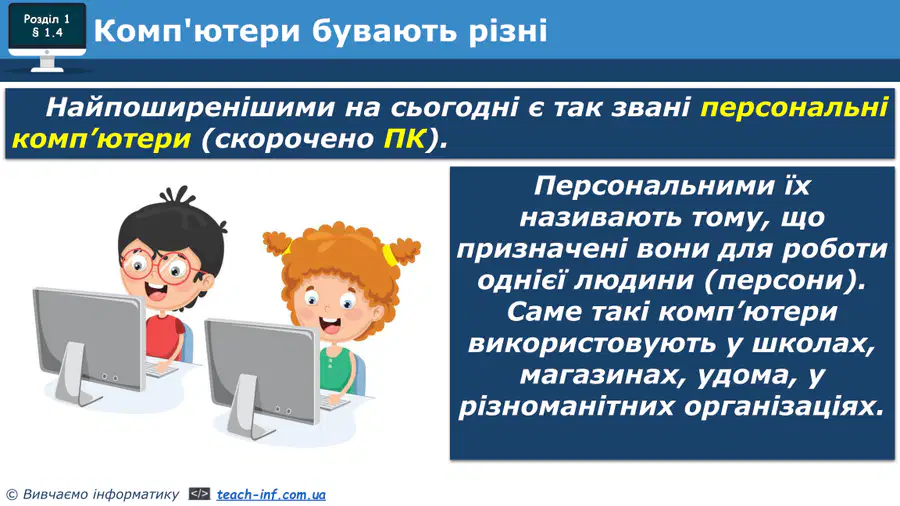 Розділ 1
§ 1.4

Комп'ютери бувають різні

Найпоширенішими на сьогодні є так звані персональні комп’ютери (скорочено ПК).

Персональними їх називають тому, що призначені вони для роботи однієї людини (персони). Саме такі комп’ютери використовують у школах, магазинах, удома, у різноманітних організаціях.

© Вивчаємо інформатику </> teach-inf.com.ua